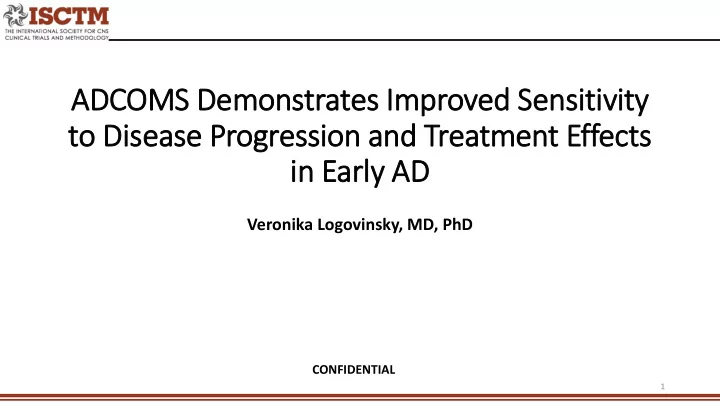 ISCTM
THE INTERNATIONAL SOCIETY FOR CNS CLINICAL TRIALS AND METHODOLOGY

ADCOMS Demonstrates Improved Sensitivity to Disease Progression and Treatment Effects in Early AD

Veronika Logovinsky, MD, PhD

CONFIDENTIAL

1